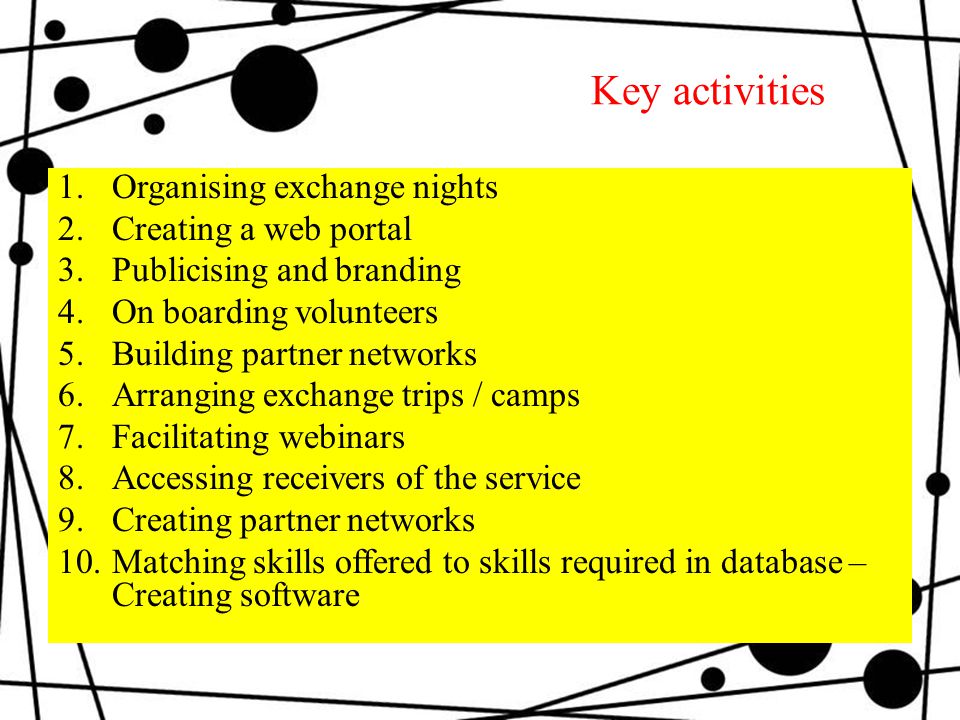 Key activities

1. Organising exchange nights
2. Creating a web portal
3. Publicising and branding
4. On boarding volunteers
5. Building partner networks
6. Arranging exchange trips / camps
7. Facilitating webinars
8. Accessing receivers of the service
9. Creating partner networks
10. Matching skills offered to skills required in database – Creating software